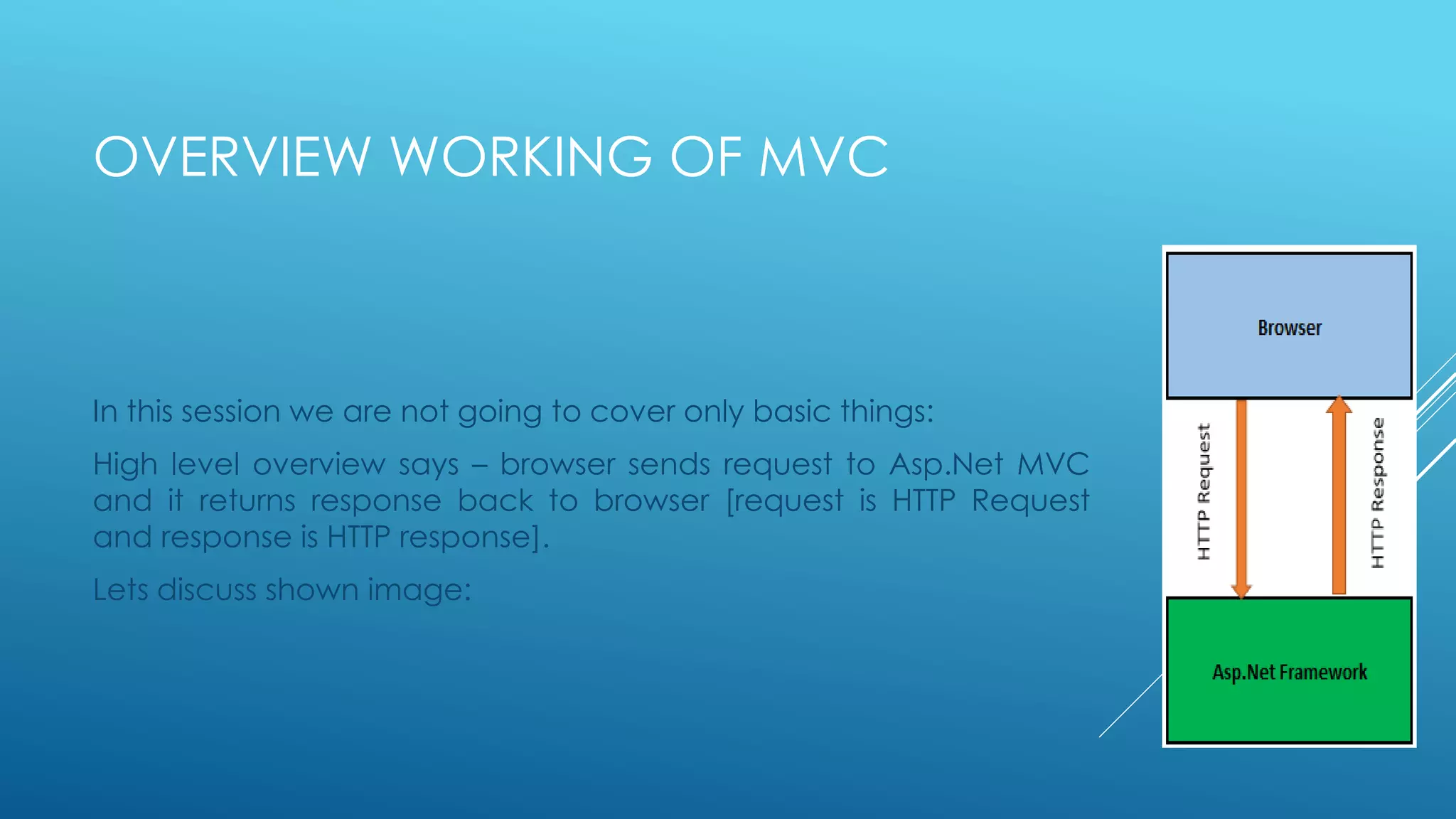 OVERVIEW WORKING OF MVC

In this session we are not going to cover only basic things:

High level overview says – browser sends request to Asp.Net MVC and it returns response back to browser [request is HTTP Request and response is HTTP response].

Lets discuss shown image:

Browser

HTTP Request

HTTP Response

Asp.Net Framework